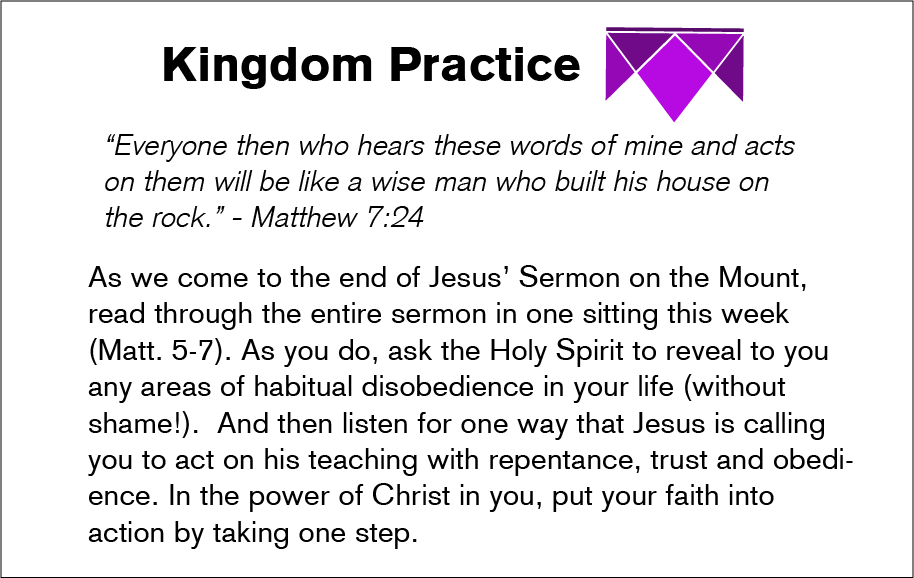 Kingdom Practice

“Everyone then who hears these words of mine and acts on them will be like a wise man who built his house on the rock.” - Matthew 7:24

As we come to the end of Jesus’ Sermon on the Mount, read through the entire sermon in one sitting this week (Matt. 5-7). As you do, ask the Holy Spirit to reveal to you any areas of habitual disobedience in your life (without shame!). And then listen for one way that Jesus is calling you to act on his teaching with repentance, trust and obedience. In the power of Christ in you, put your faith into action by taking one step.